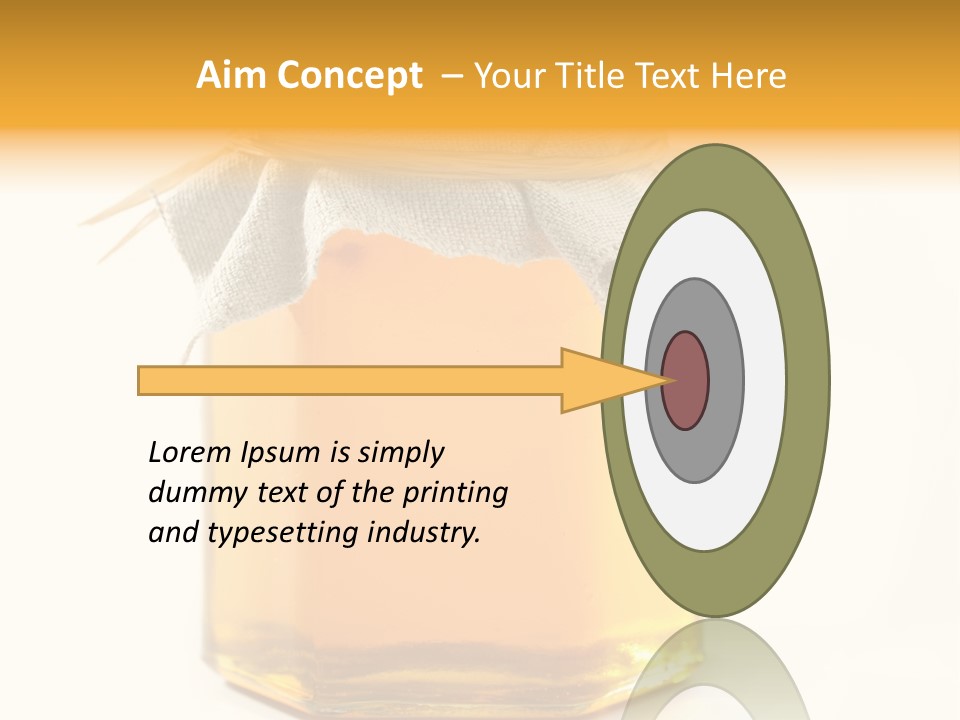 Aim Concept – Your Title Text Here

Lorem Ipsum is simply dummy text of the printing and typesetting industry.